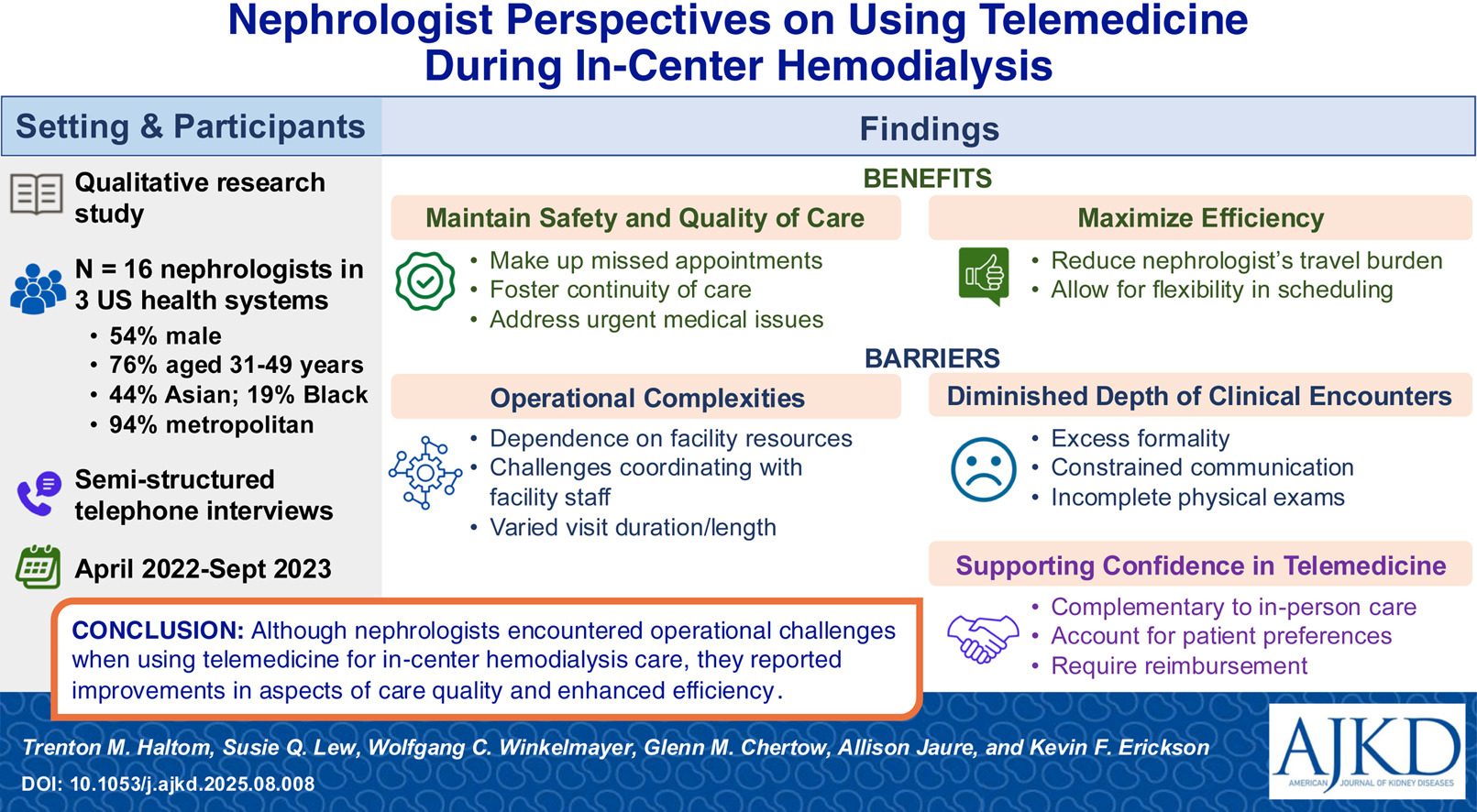 Nephrologist Perspectives on Using Telemedicine During In-Center Hemodialysis

Setting & Participants

Qualitative research study

N = 16 nephrologists in 3 US health systems
• 54% male
• 76% aged 31-49 years
• 44% Asian; 19% Black
• 94% metropolitan

Semi-structured telephone interviews

April 2022-Sept 2023

Findings

BENEFITS

Maintain Safety and Quality of Care
• Make up missed appointments
• Foster continuity of care
• Address urgent medical issues

Maximize Efficiency
• Reduce nephrologist's travel burden
• Allow for flexibility in scheduling

BARRIERS

Operational Complexities
• Dependence on facility resources
• Challenges coordinating with facility staff
• Varied visit duration/length

Diminished Depth of Clinical Encounters
• Excess formality
• Constrained communication
• Incomplete physical exams

Supporting Confidence in Telemedicine
• Complementary to in-person care
• Account for patient preferences
• Require reimbursement

CONCLUSION: Although nephrologists encountered operational challenges when using telemedicine for in-center hemodialysis care, they reported improvements in aspects of care quality and enhanced efficiency.

Trenton M. Haltom, Susie Q. Lew, Wolfgang C. Winkelmayer, Glenn M. Chertow, Allison Jaure, and Kevin F. Erickson
DOI: 10.1053/j.ajkd.2025.08.008

AJKD
AMERICAN JOURNAL OF KIDNEY DISEASES